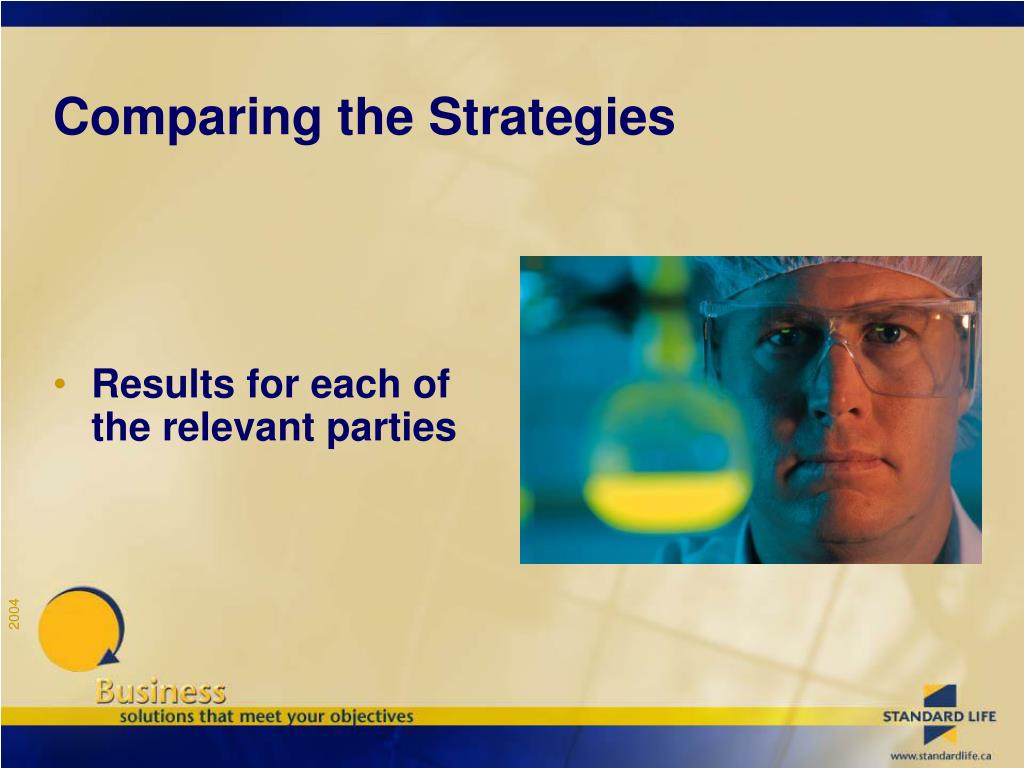 Comparing the Strategies

• Results for each of the relevant parties

2004

Business
solutions that meet your objectives

STANDARD LIFE

www.standardlife.ca